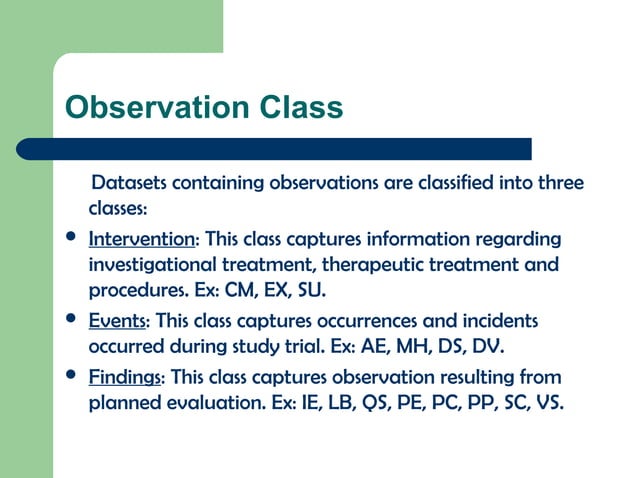 Observation Class

Datasets containing observations are classified into three classes:

• Intervention: This class captures information regarding investigational treatment, therapeutic treatment and procedures. Ex: CM, EX, SU.

• Events: This class captures occurrences and incidents occurred during study trial. Ex: AE, MH, DS, DV.

• Findings: This class captures observation resulting from planned evaluation. Ex: IE, LB, QS, PE, PC, PP, SC, VS.